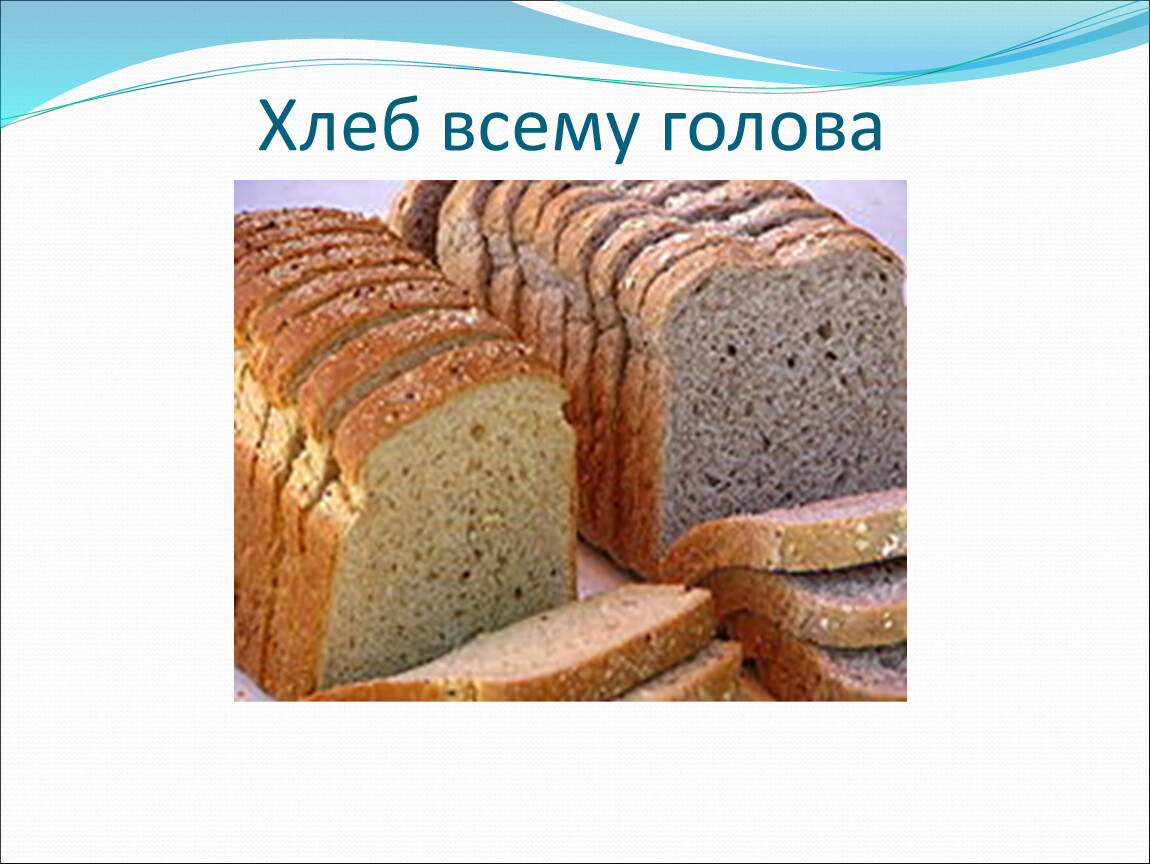 Хлеб всему голова